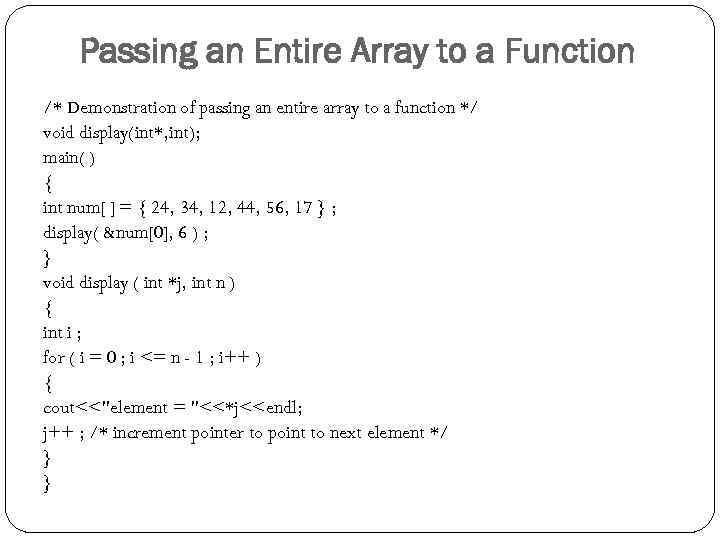 Passing an Entire Array to a Function

/* Demonstration of passing an entire array to a function */
void display(int*,int);
main( )
{
int num[ ] = { 24, 34, 12, 44, 56, 17 } ;
display( &num[0], 6 ) ;
}
void display ( int *j, int n )
{
int i ;
for ( i = 0 ; i <= n - 1 ; i++ )
{
cout<<"element = "<<*j<<endl;
j++ ; /* increment pointer to point to next element */
}
}